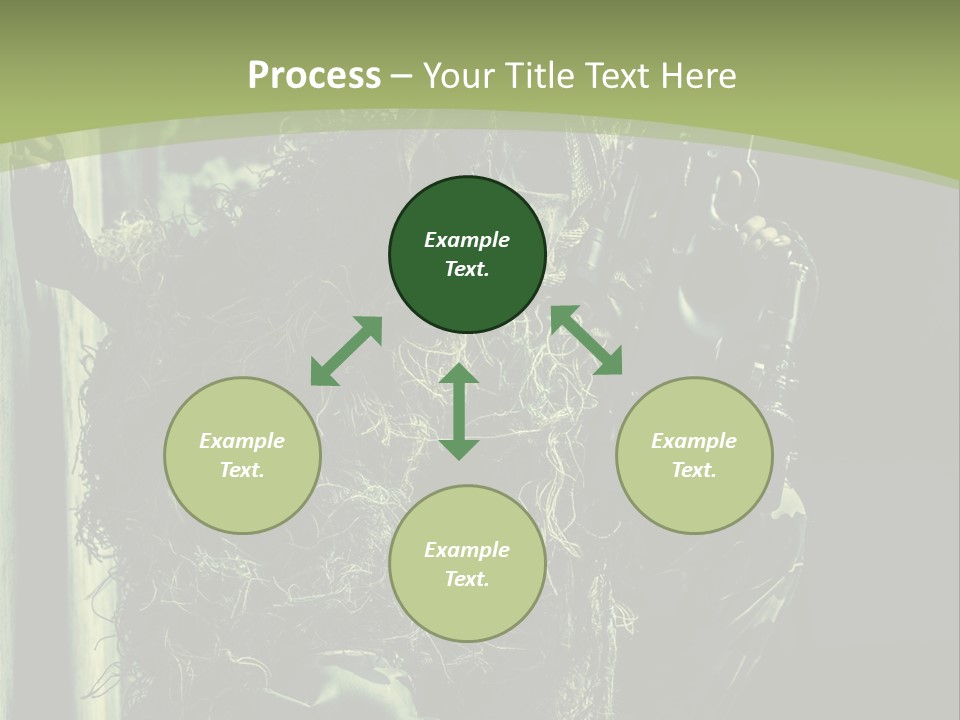 Process – Your Title Text Here

Example Text.

Example Text.

Example Text.

Example Text.